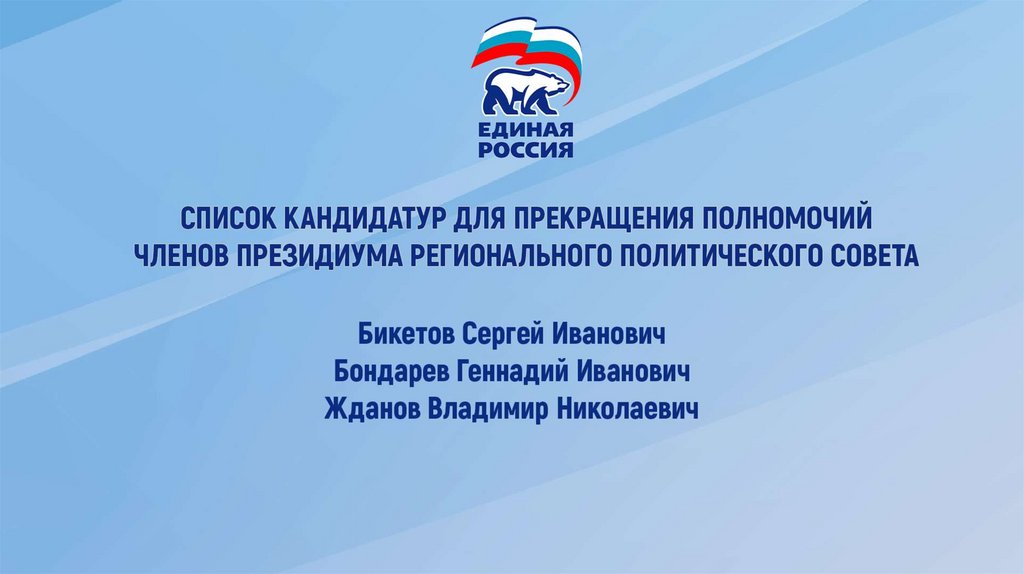 ЕДИНАЯ РОССИЯ

СПИСОК КАНДИДАТУР ДЛЯ ПРЕКРАЩЕНИЯ ПОЛНОМОЧИЙ ЧЛЕНОВ ПРЕЗИДИУМА РЕГИОНАЛЬНОГО ПОЛИТИЧЕСКОГО СОВЕТА

Бикетов Сергей Иванович
Бондарев Геннадий Иванович
Жданов Владимир Николаевич